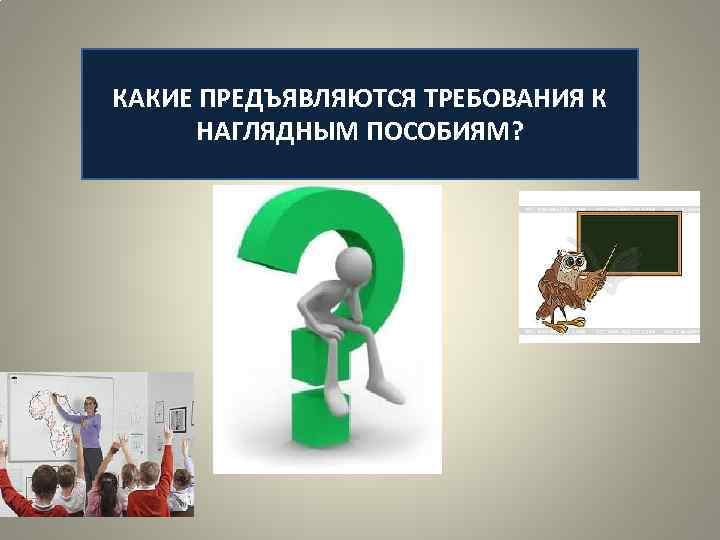 КАКИЕ ПРЕДЪЯВЛЯЮТСЯ ТРЕБОВАНИЯ К НАГЛЯДНЫМ ПОСОБИЯМ?